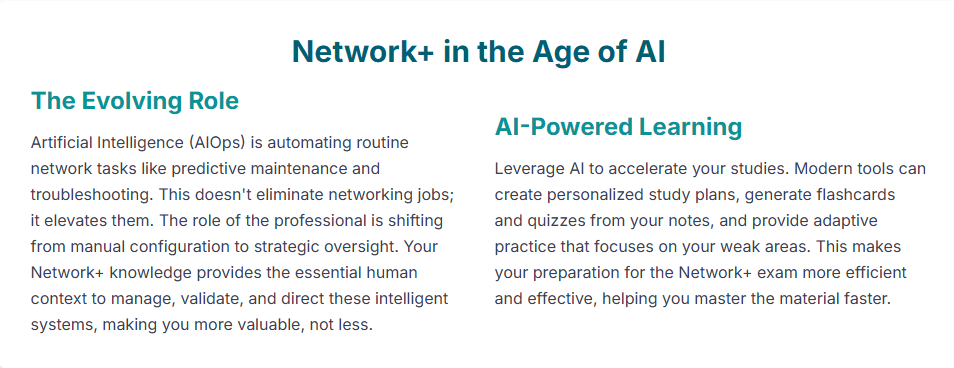 Network+ in the Age of AI

The Evolving Role

Artificial Intelligence (AIOps) is automating routine network tasks like predictive maintenance and troubleshooting. This doesn't eliminate networking jobs; it elevates them. The role of the professional is shifting from manual configuration to strategic oversight. Your Network+ knowledge provides the essential human context to manage, validate, and direct these intelligent systems, making you more valuable, not less.

AI-Powered Learning

Leverage AI to accelerate your studies. Modern tools can create personalized study plans, generate flashcards and quizzes from your notes, and provide adaptive practice that focuses on your weak areas. This makes your preparation for the Network+ exam more efficient and effective, helping you master the material faster.